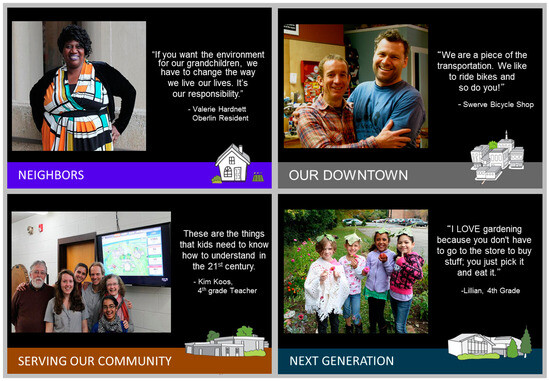 "If you want the environment for our grandchildren, we have to change the way we live our lives. It's our responsibility."

- Valerie Hardnett
Oberlin Resident

NEIGHBORS

"We are a piece of the transportation. We like to ride bikes and so do you!"

- Swerve Bicycle Shop

OUR DOWNTOWN

These are the things that kids need to know how to understand in the 21$^{st}$ century.

- Kim Koos,
4$^{th}$ grade Teacher

SERVING OUR COMMUNITY

"I LOVE gardening because you don't have to go to the store to buy stuff; you just pick it and eat it."

-Lillian, 4th Grade

NEXT GENERATION